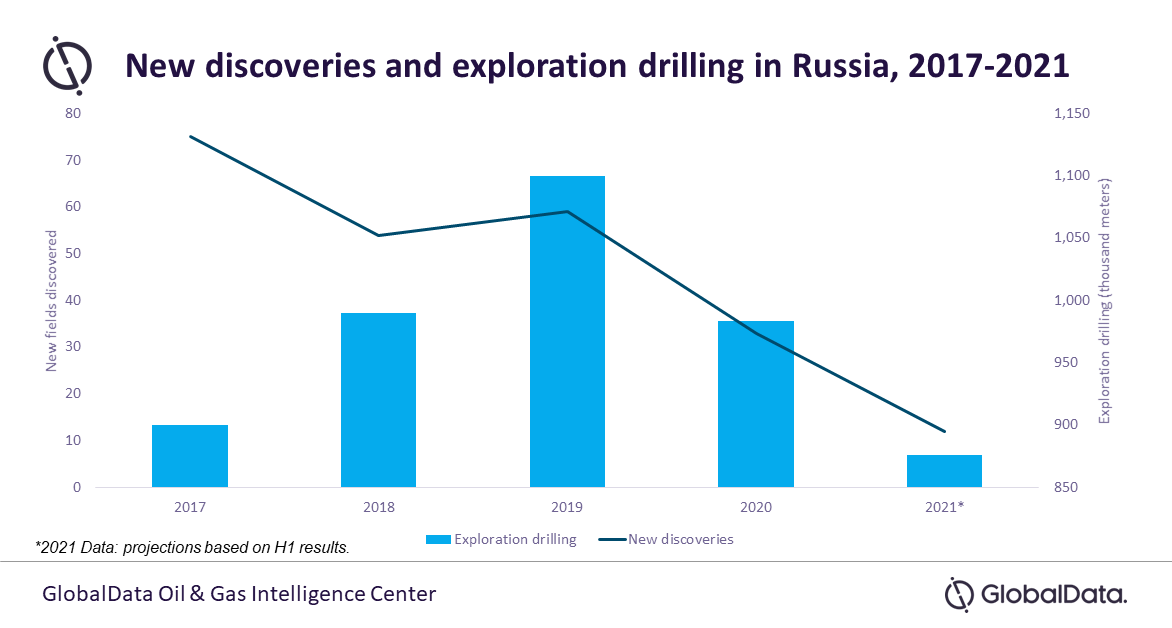 New discoveries and exploration drilling in Russia, 2017-2021

New fields discovered

80
70
60
50
40
30
20
10
0

Exploration drilling (thousand meters)

1,150
1,100
1,050
1,000
950
900
850

2017
2018
2019
2020
2021*

Exploration drilling
New discoveries

*2021 Data: projections based on H1 results.

GlobalData Oil & Gas Intelligence Center

GlobalData.